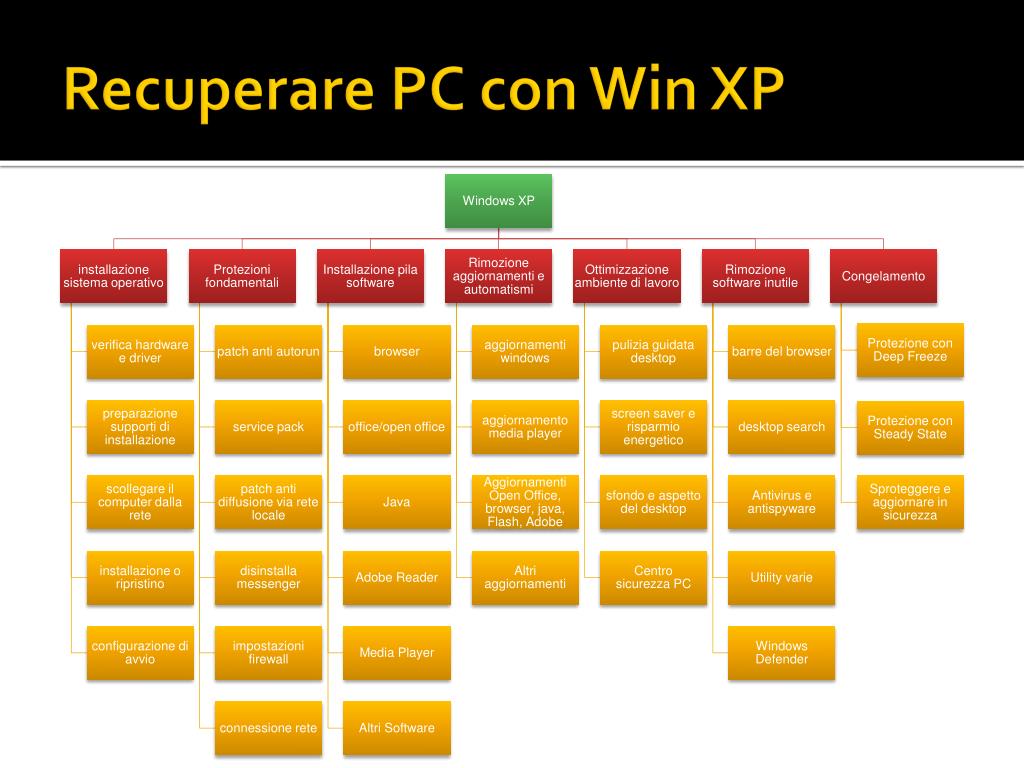 Recuperare PC con Win XP

Windows XP

installazione sistema operativo
verifica hardware e driver
preparazione supporti di installazione
scollegare il computer dalla rete
installazione o ripristino
configurazione di avvio

Protezioni fondamentali
patch anti autorun
service pack
patch anti diffusione via rete locale
disinstalla messenger
impostazioni firewall
connessione rete

Installazione pila software
browser
office/open office
Java
Adobe Reader
Media Player
Altri Software

Rimozione aggiornamenti e automatismi
aggiornamenti windows
aggiornamento media player
Aggiornamenti Open Office, browser, java, Flash, Adobe
Altri aggiornamenti

Ottimizzazione ambiente di lavoro
pulizia guidata desktop
screen saver e risparmio energetico
sfondo e aspetto del desktop
Centro sicurezza PC

Rimozione software inutile
barre del browser
desktop search
Antivirus e antispyware
Utility varie
Windows Defender

Congelamento
Protezione con Deep Freeze
Protezione con Steady State
Sproteggere e aggiornare in sicurezza